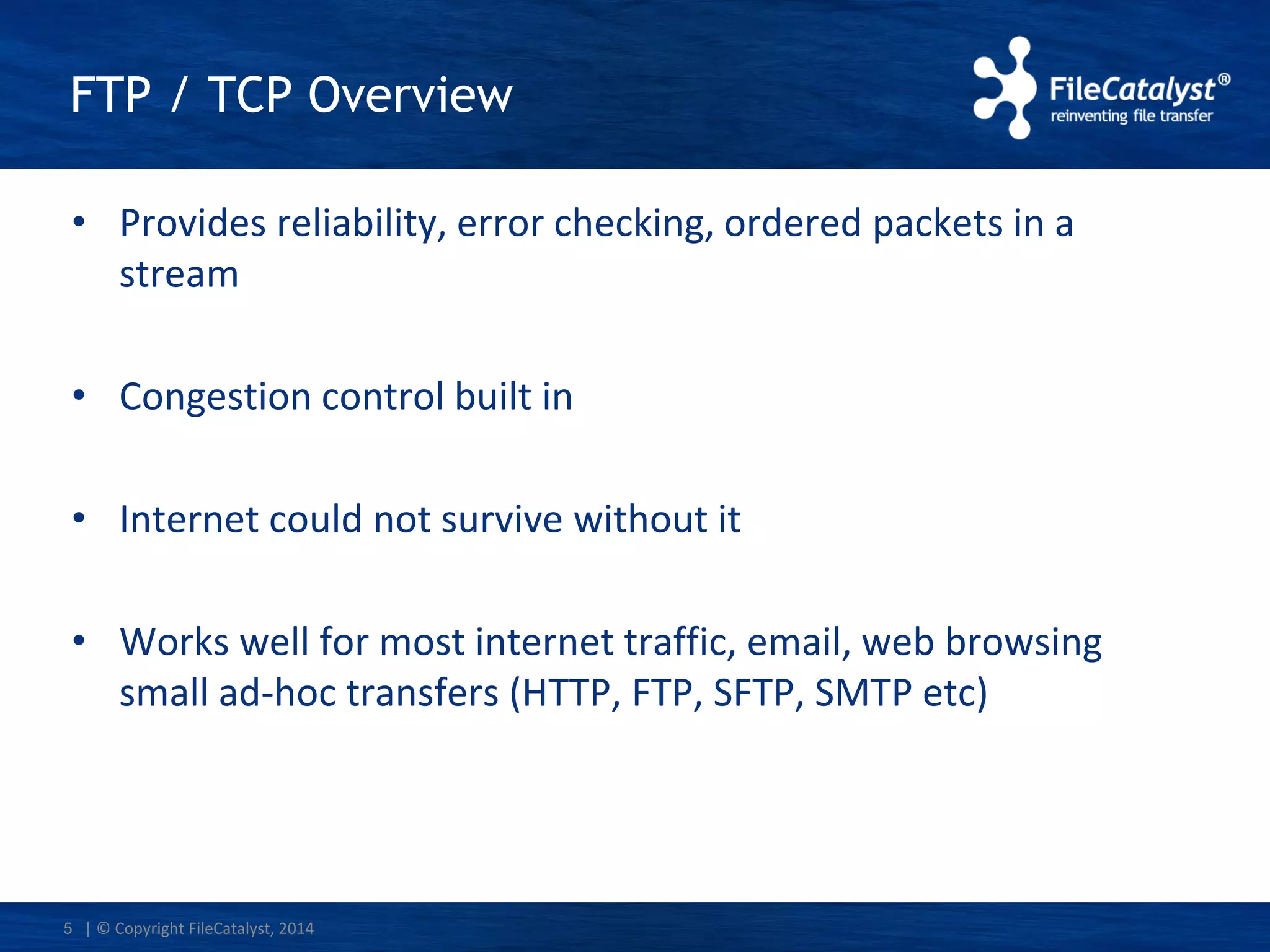 FTP / TCP Overview

FileCatalyst®
reinventing file transfer

• Provides reliability, error checking, ordered packets in a stream

• Congestion control built in

• Internet could not survive without it

• Works well for most internet traffic, email, web browsing small ad-hoc transfers (HTTP, FTP, SFTP, SMTP etc)

5 | © Copyright FileCatalyst, 2014